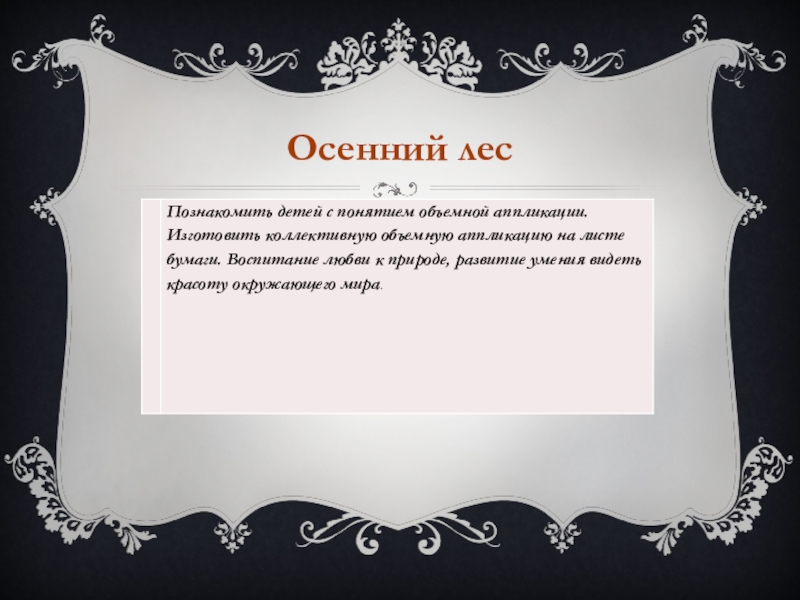 Осенний лес

Познакомить детей с понятием объемной аппликации. Изготовить коллективную объемную аппликацию на листе бумаги. Воспитание любви к природе, развитие умения видеть красоту окружающего мира.